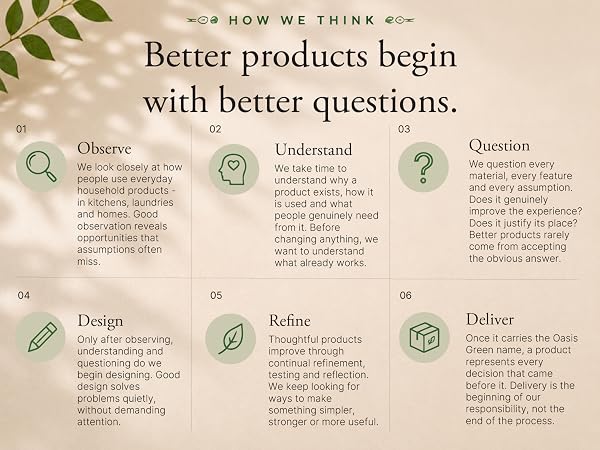 HOW WE THINK

Better products begin with better questions.

01

Observe

We look closely at how people use everyday household products - in kitchens, laundries and homes. Good observation reveals opportunities that assumptions often miss.

02

Understand

We take time to understand why a product exists, how it is used and what people genuinely need from it. Before changing anything, we want to understand what already works.

03

Question

We question every material, every feature and every assumption. Does it genuinely improve the experience? Does it justify its place? Better products rarely come from accepting the obvious answer.

04

Design

Only after observing, understanding and questioning do we begin designing. Good design solves problems quietly, without demanding attention.

05

Refine

Thoughtful products improve through continual refinement, testing and reflection. We keep looking for ways to make something simpler, stronger or more useful.

06

Deliver

Once it carries the Oasis Green name, a product represents every decision that came before it. Delivery is the beginning of our responsibility, not the end of the process.